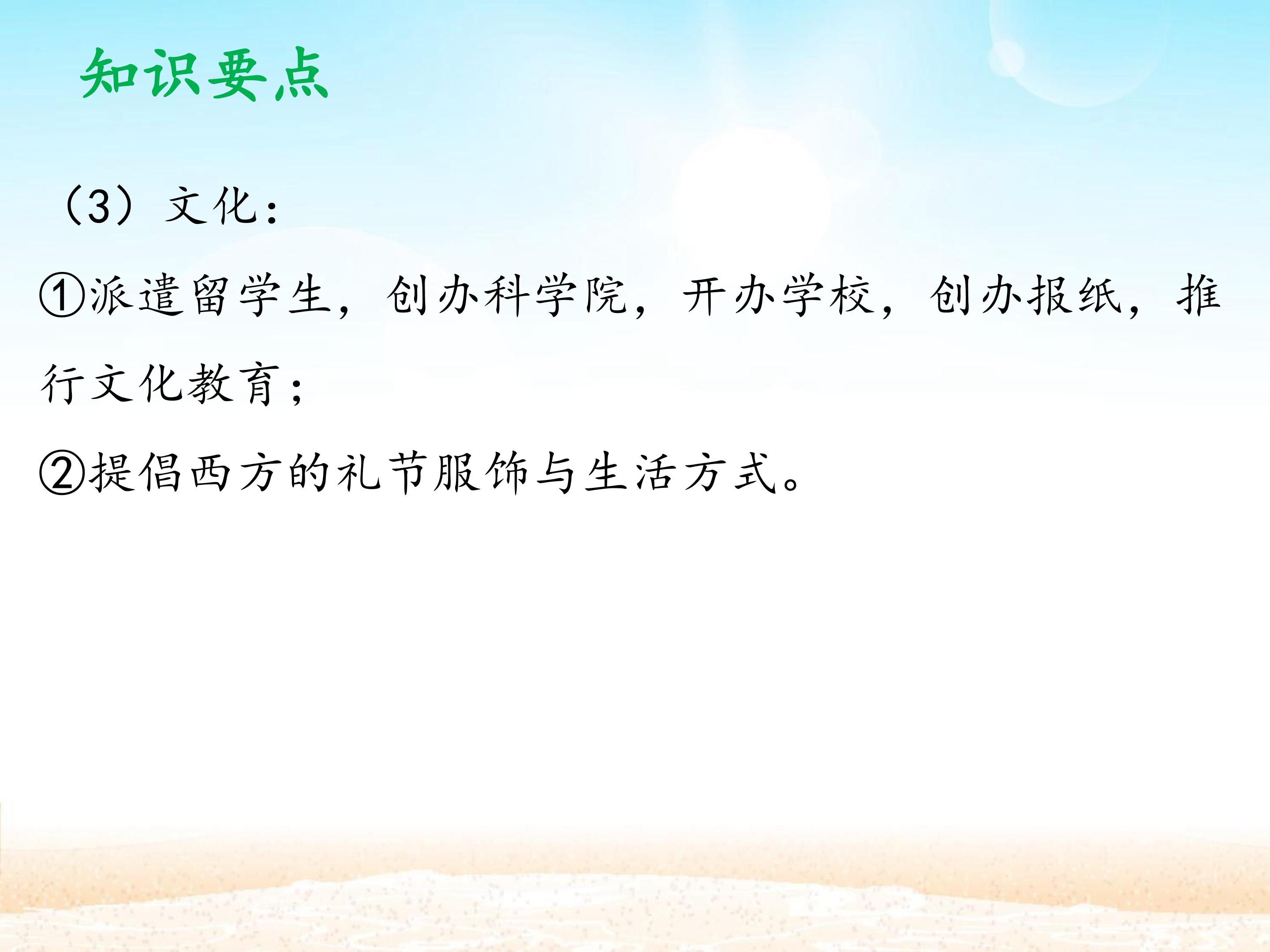 知识要点

（3）文化：

①派遣留学生，创办科学院，开办学校，创办报纸，推行文化教育；

②提倡西方的礼节服饰与生活方式。